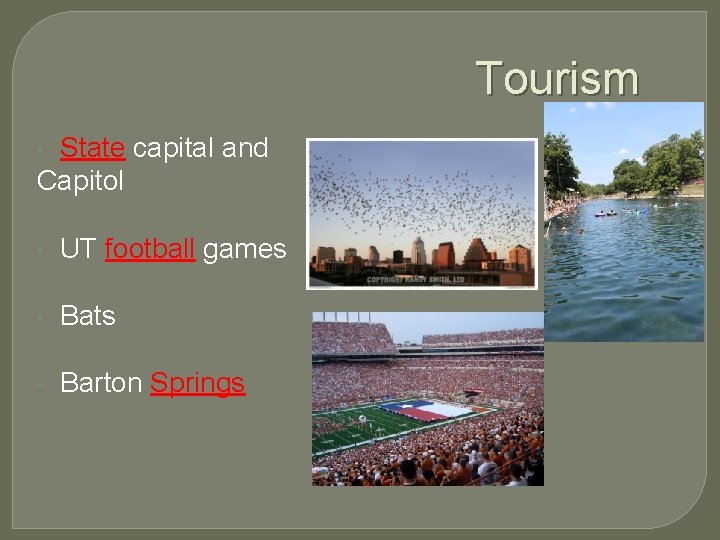 Tourism

State capital and Capitol

UT football games

Bats

Barton Springs

COPYRIGHT RANDY SMITH, LTD